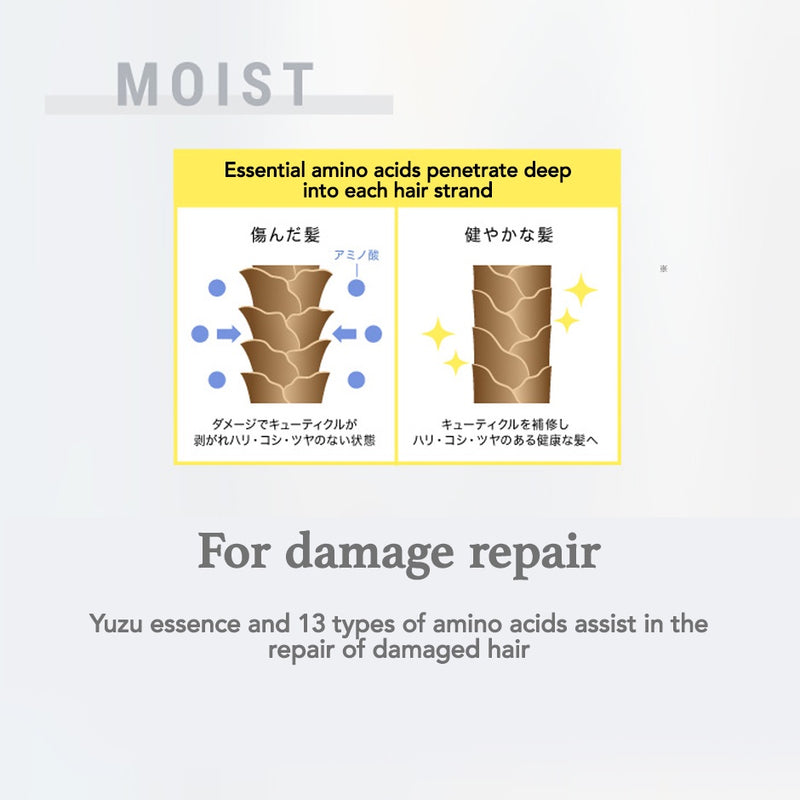 MOIST

Essential amino acids penetrate deep into each hair strand

傷んだ髪

アミノ酸

ダメージでキューティクルが剥がれハリ・コシ・ツヤのない状態

健やかな髪

キューティクルを補修しハリ・コシ・ツヤのある健康な髪へ

※

For damage repair

Yuzu essence and 13 types of amino acids assist in the repair of damaged hair